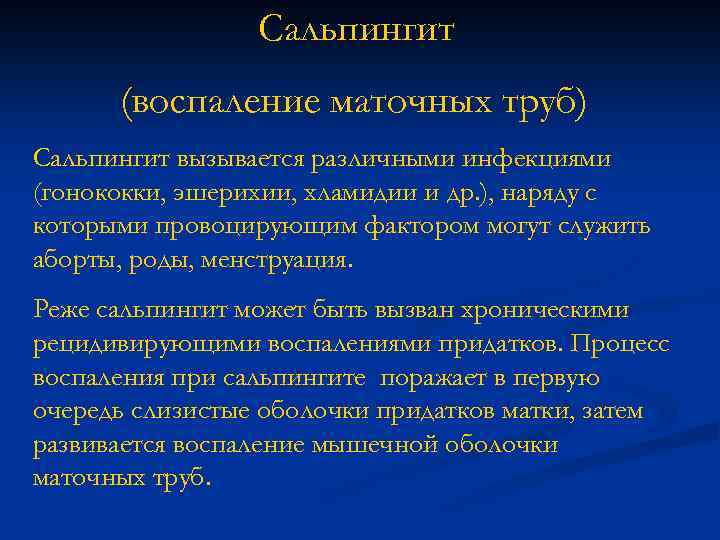 Сальпингит

(воспаление маточных труб)

Сальпингит вызывается различными инфекциями (гонококки, эшерихии, хламидии и др.), наряду с которыми провоцирующим фактором могут служить аборты, роды, менструация.

Реже сальпингит может быть вызван хроническими рецидивирующими воспалениями придатков. Процесс воспаления при сальпингите поражает в первую очередь слизистые оболочки придатков матки, затем развивается воспаление мышечной оболочки маточных труб.